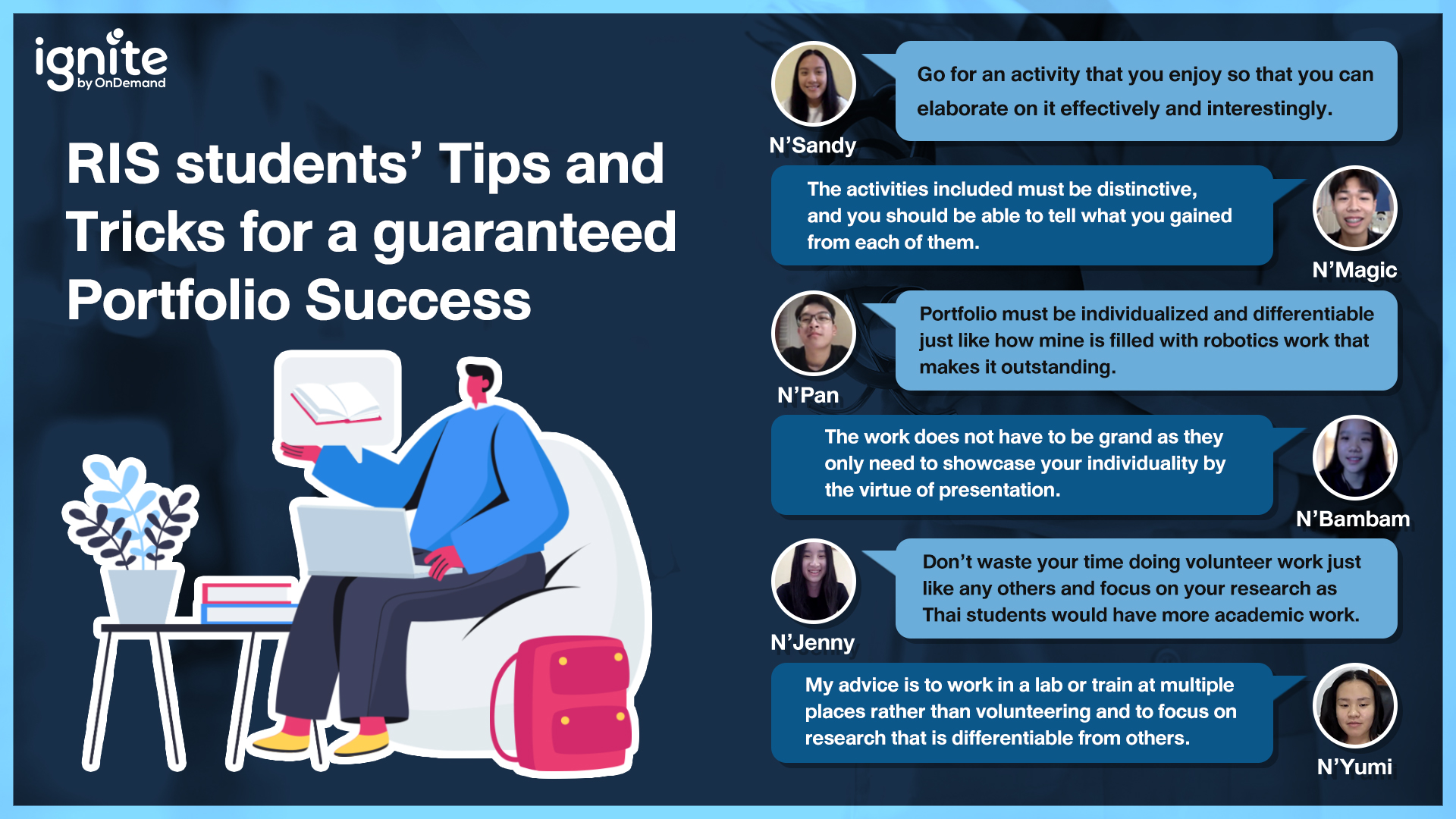 ignite
by OnDemand

RIS students’ Tips and Tricks for a guaranteed Portfolio Success

N’Sandy

Go for an activity that you enjoy so that you can elaborate on it effectively and interestingly.

The activities included must be distinctive, and you should be able to tell what you gained from each of them.

N’Magic

N’Pan

Portfolio must be individualized and differentiable just like how mine is filled with robotics work that makes it outstanding.

The work does not have to be grand as they only need to showcase your individuality by the virtue of presentation.

N’Bambam

N’Jenny

Don’t waste your time doing volunteer work just like any others and focus on your research as Thai students would have more academic work.

My advice is to work in a lab or train at multiple places rather than volunteering and to focus on research that is differentiable from others.

N’Yumi